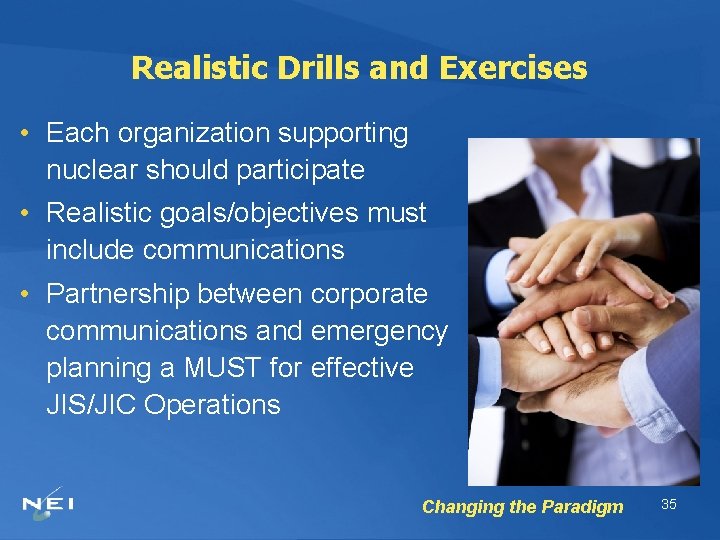 Realistic Drills and Exercises

• Each organization supporting nuclear should participate
• Realistic goals/objectives must include communications
• Partnership between corporate communications and emergency planning a MUST for effective JIS/JIC Operations

NEI

Changing the Paradigm

35